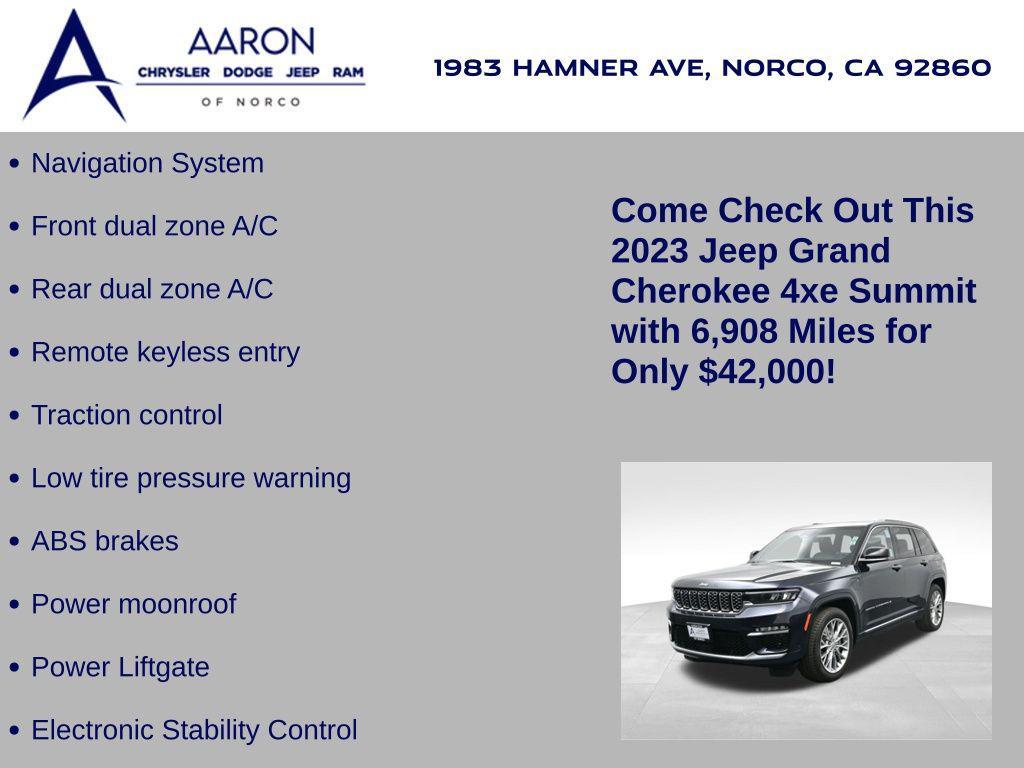 AARON
CHRYSLER DODGE JEEP RAM
OF NORCO

1983 HAMNER AVE, NORCO, CA 92860

• Navigation System
• Front dual zone A/C
• Rear dual zone A/C
• Remote keyless entry
• Traction control
• Low tire pressure warning
• ABS brakes
• Power moonroof
• Power Liftgate
• Electronic Stability Control

Come Check Out This 2023 Jeep Grand Cherokee 4xe Summit with 6,908 Miles for Only $42,000!